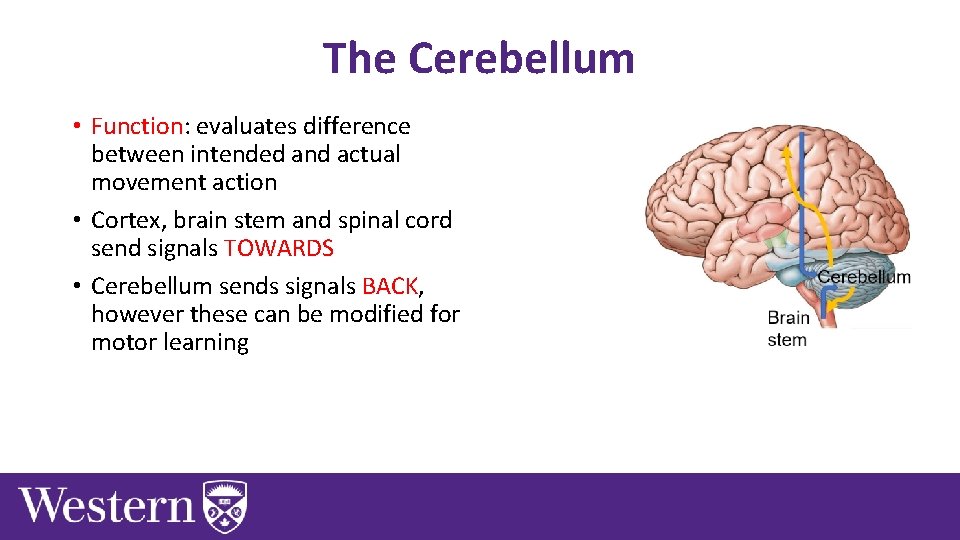 The Cerebellum

• Function: evaluates difference between intended and actual movement action

• Cortex, brain stem and spinal cord send signals TOWARDS

• Cerebellum sends signals BACK, however these can be modified for motor learning

Cerebellum

Brain stem

Western